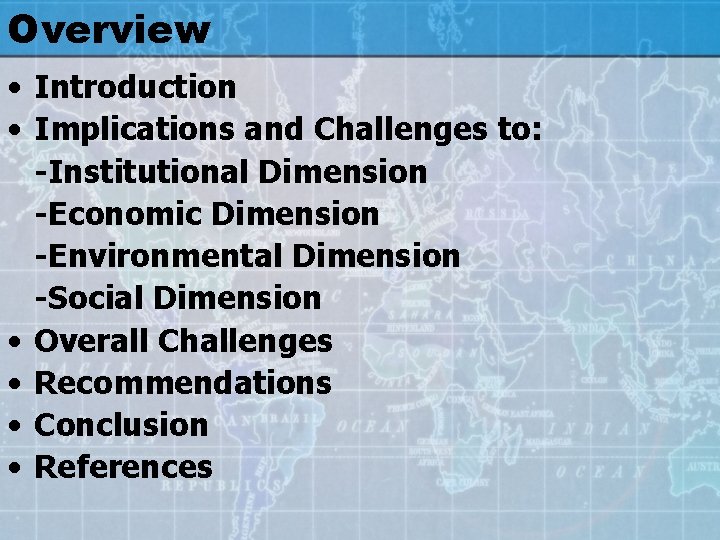 Overview

• Introduction
• Implications and Challenges to:
-Institutional Dimension
-Economic Dimension
-Environmental Dimension
-Social Dimension
• Overall Challenges
• Recommendations
• Conclusion
• References